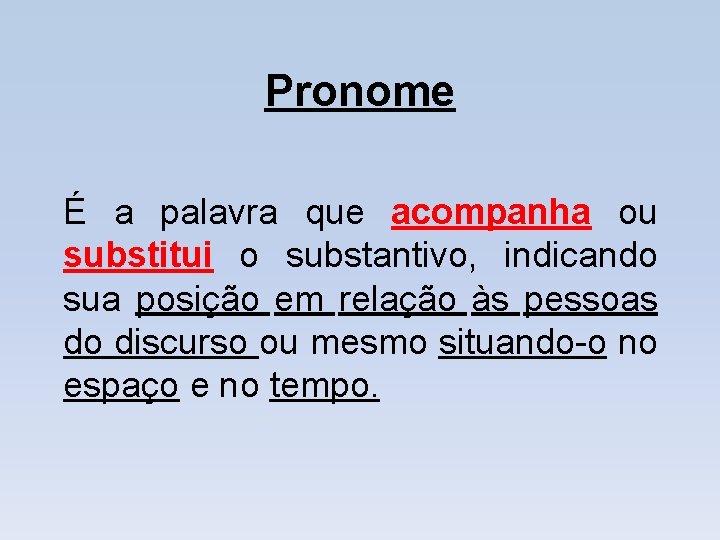 Pronome

É a palavra que acompanha ou substitui o substantivo, indicando sua posição em relação às pessoas do discurso ou mesmo situando-o no espaço e no tempo.